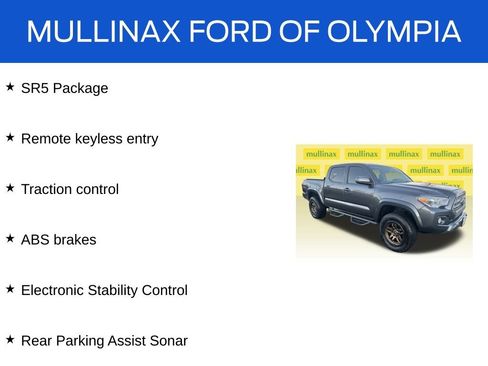 MULLINAX FORD OF OLYMPIA

★ SR5 Package

★ Remote keyless entry

★ Traction control

★ ABS brakes

★ Electronic Stability Control

★ Rear Parking Assist Sonar

mullinax mullinax mullinax mullinax
llinax mullinax mullin